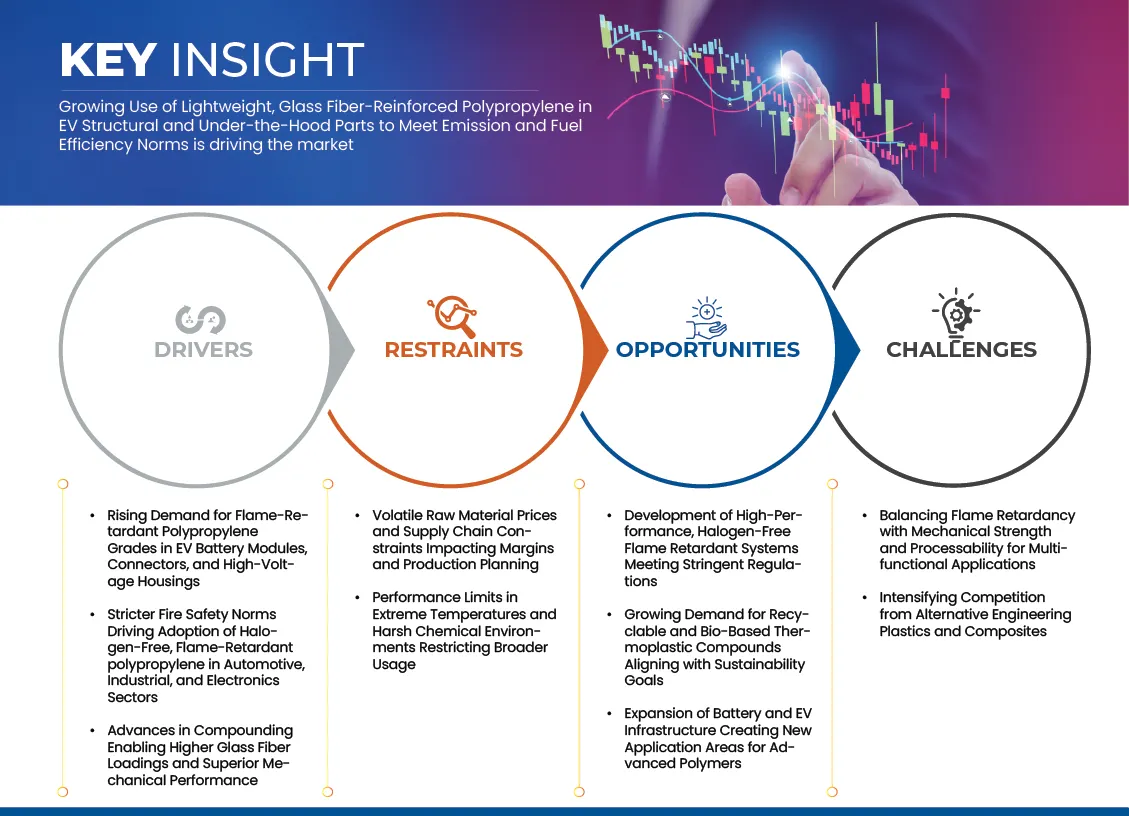 KEY INSIGHT

Growing Use of Lightweight, Glass Fiber-Reinforced Polypropylene in EV Structural and Under-the-Hood Parts to Meet Emission and Fuel Efficiency Norms is driving the market

DRIVERS

RESTRAINTS

OPPORTUNITIES

CHALLENGES

• Rising Demand for Flame-Retardant Polypropylene Grades in EV Battery Modules, Connectors, and High-Voltage Housings

• Stricter Fire Safety Norms Driving Adoption of Halogen-Free, Flame-Retardant polypropylene in Automotive, Industrial, and Electronics Sectors

• Advances in Compounding Enabling Higher Glass Fiber Loadings and Superior Mechanical Performance

• Volatile Raw Material Prices and Supply Chain Constraints Impacting Margins and Production Planning

• Performance Limits in Extreme Temperatures and Harsh Chemical Environments Restricting Broader Usage

• Development of High-Performance, Halogen-Free Flame Retardant Systems Meeting Stringent Regulations

• Growing Demand for Recyclable and Bio-Based Thermoplastic Compounds Aligning with Sustainability Goals

• Expansion of Battery and EV Infrastructure Creating New Application Areas for Advanced Polymers

• Balancing Flame Retardancy with Mechanical Strength and Processability for Multifunctional Applications

• Intensifying Competition from Alternative Engineering Plastics and Composites